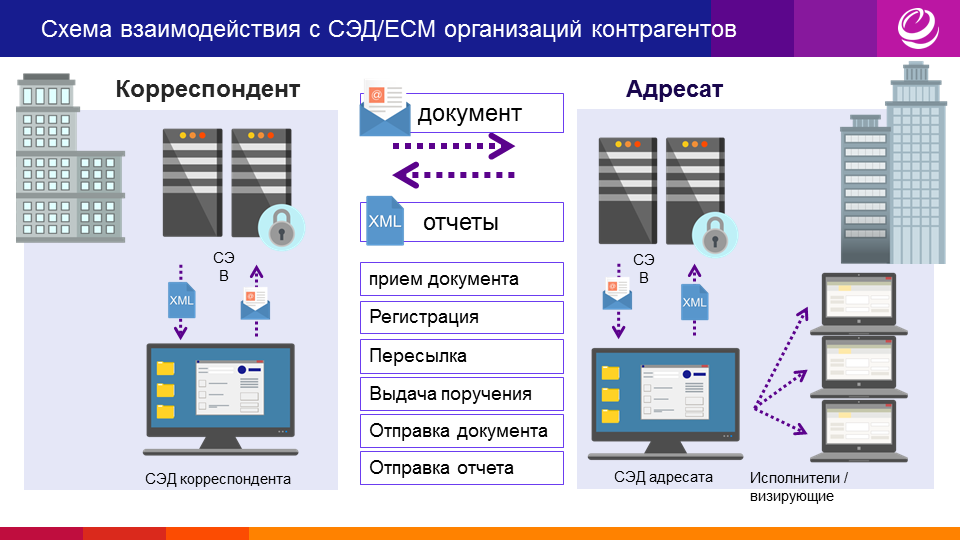 Схема взаимодействия с СЭД/ECM организаций контрагентов

Корреспондент

СЭ
В

XML

СЭД корреспондента

документ

XML отчеты

прием документа

Регистрация

Пересылка

Выдача поручения

Отправка документа

Отправка отчета

Адресат

СЭ
В

XML

СЭД адресата

Исполнители / визирующие